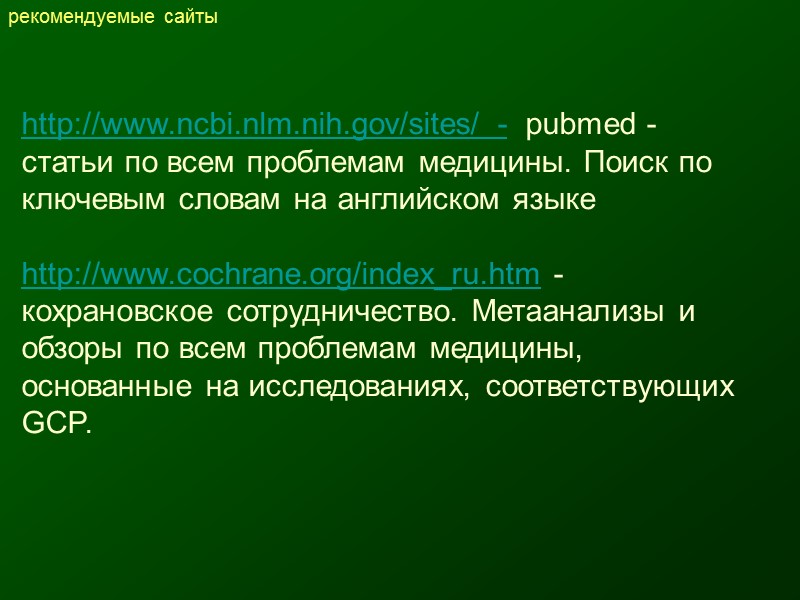 рекомендуемые сайты

http://www.ncbi.nlm.nih.gov/sites/ - pubmed - статьи по всем проблемам медицины. Поиск по ключевым словам на английском языке

http://www.cochrane.org/index_ru.htm - кохрановское сотрудничество. Метаанализы и обзоры по всем проблемам медицины, основанные на исследованиях, соответствующих GCP.